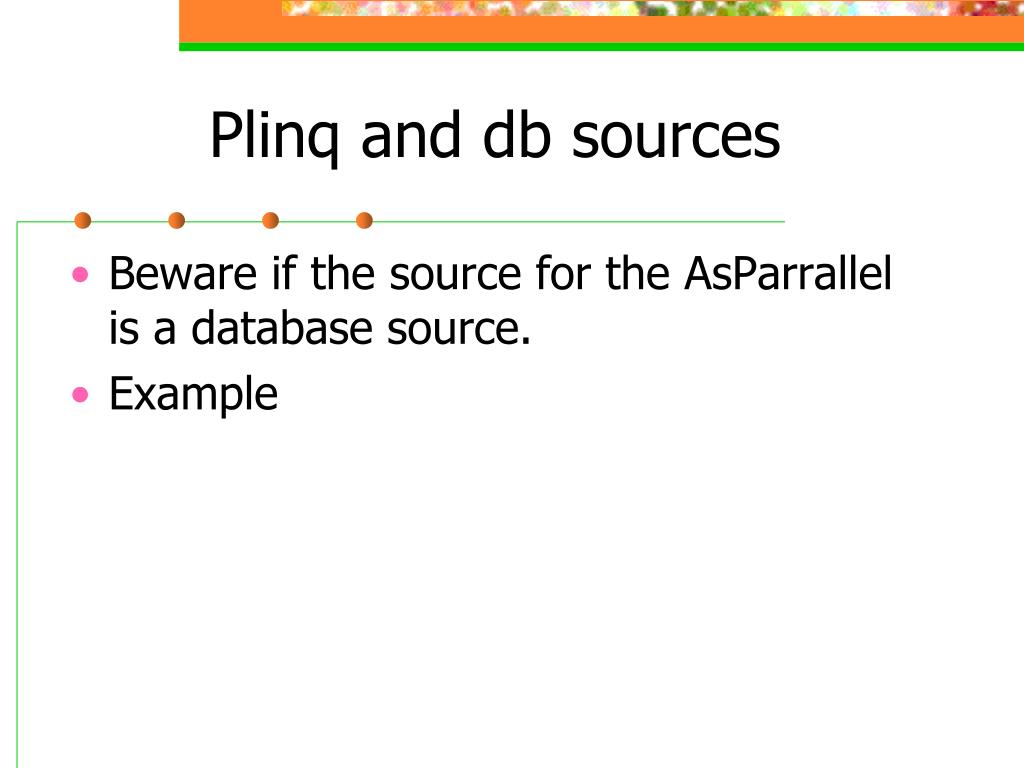 Plinq and db sources

• Beware if the source for the AsParrallel is a database source.
• Example